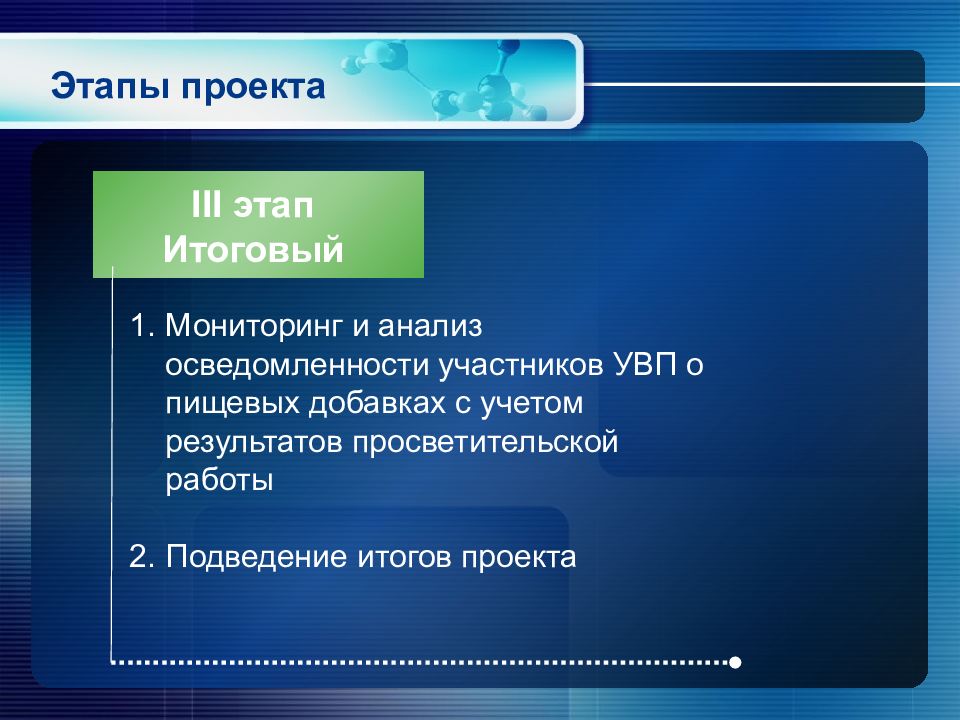 Этапы проекта

III этап
Итоговый

1. Мониторинг и анализ осведомленности участников УВП о пищевых добавках с учетом результатов просветительской работы

2. Подведение итогов проекта